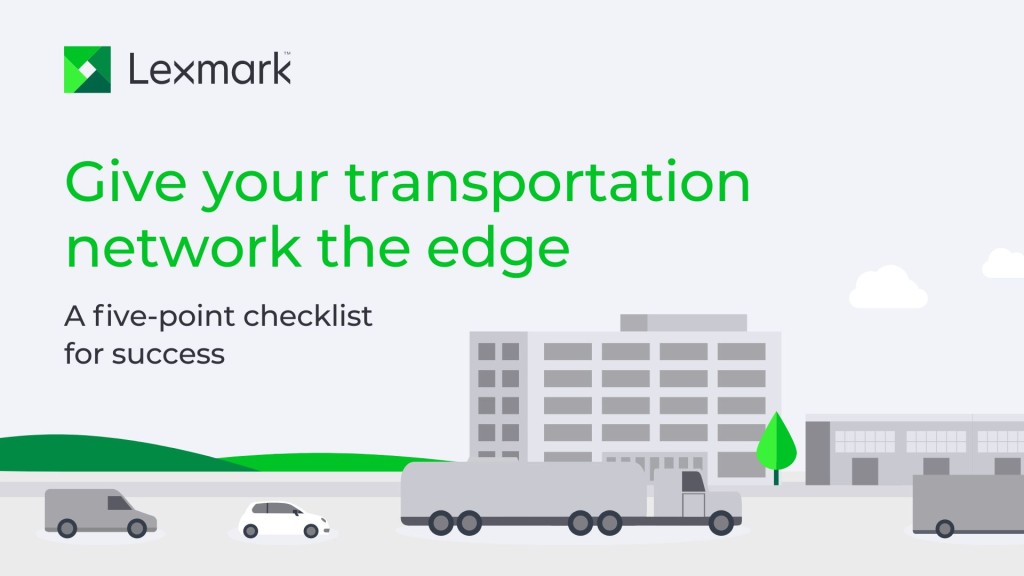 Lexmark™

Give your transportation network the edge

A five-point checklist for success